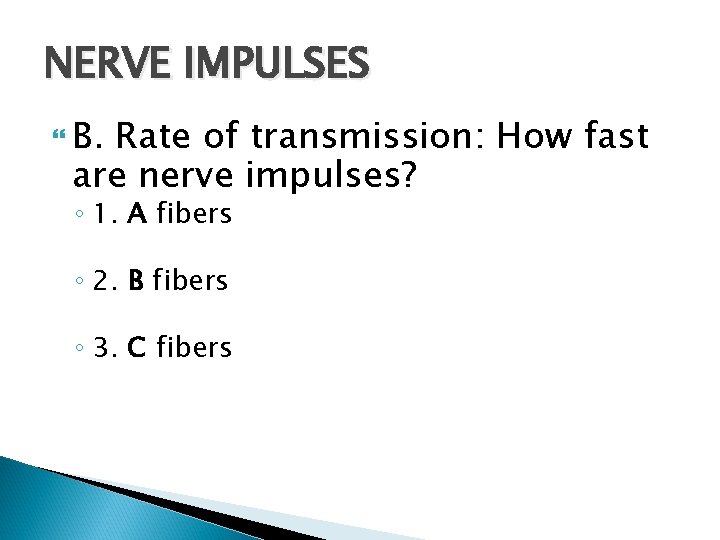 NERVE IMPULSES

B. Rate of transmission: How fast are nerve impulses?

1. A fibers

2. B fibers

3. C fibers